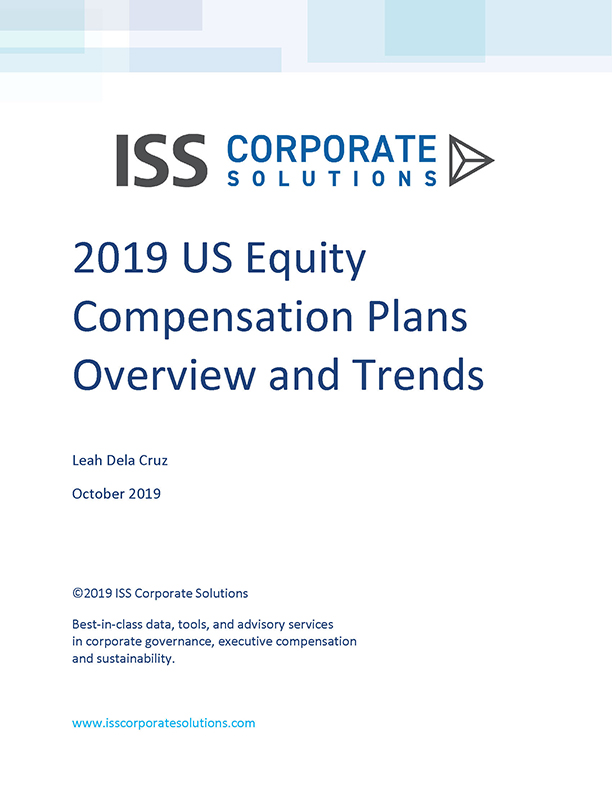 ISS CORPORATE SOLUTIONS

2019 US Equity Compensation Plans Overview and Trends

Leah Dela Cruz

October 2019

©2019 ISS Corporate Solutions

Best-in-class data, tools, and advisory services in corporate governance, executive compensation and sustainability.

www.isscorporatesolutions.com